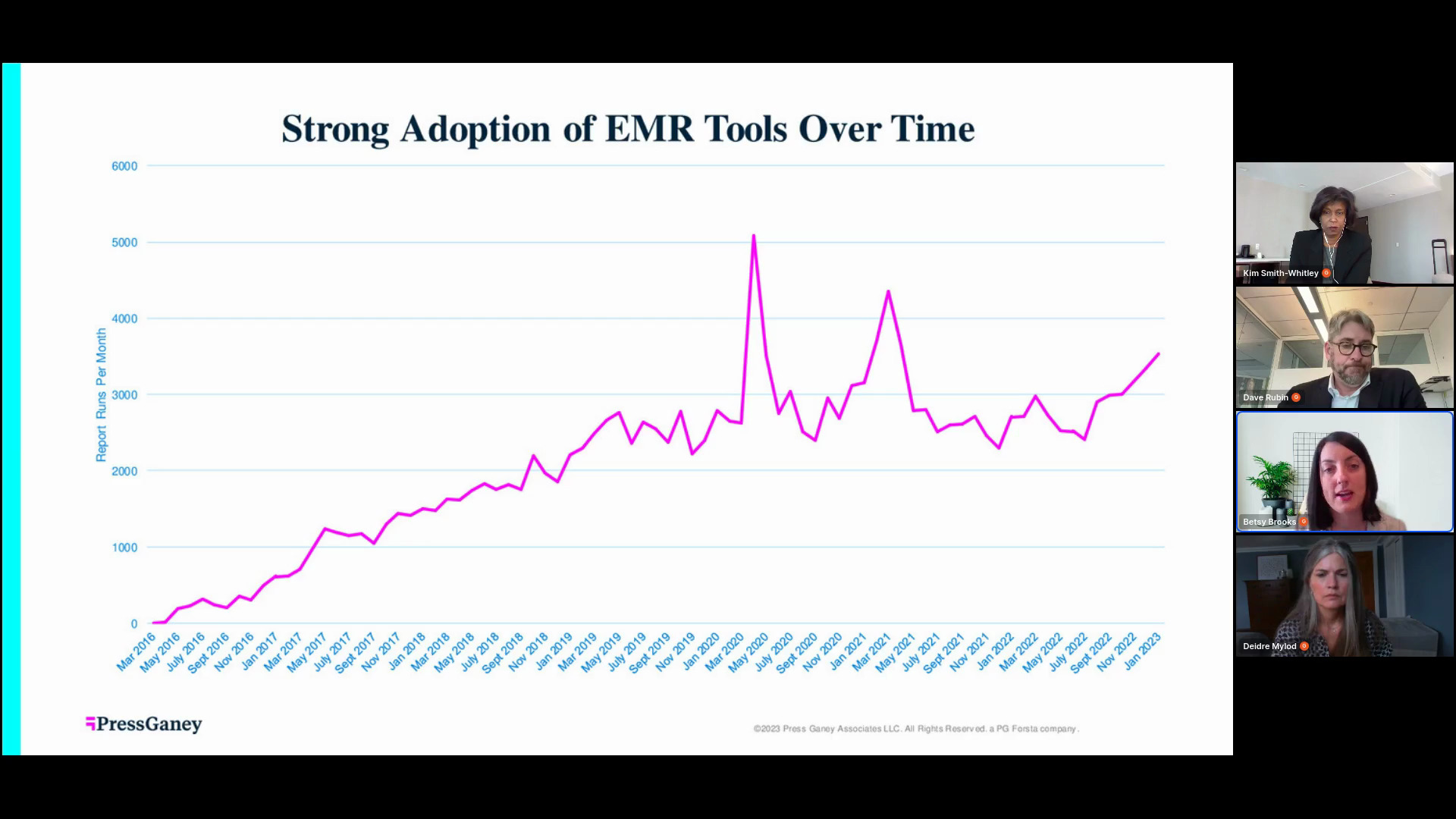 Strong Adoption of EMR Tools Over Time

Report Runs Per Month

6000
5000
4000
3000
2000
1000
0

Mar 2016 May 2016 July 2016 Sept 2016 Nov 2016 Jan 2017 Mar 2017 May 2017 July 2017 Sept 2017 Nov 2017 Jan 2018 Mar 2018 May 2018 July 2018 Sept 2018 Nov 2018 Jan 2019 Mar 2019 May 2019 July 2019 Sept 2019 Nov 2019 Jan 2020 Mar 2020 May 2020 July 2020 Sept 2020 Nov 2020 Jan 2021 Mar 2021 May 2021 July 2021 Sept 2021 Nov 2021 Jan 2022 Mar 2022 May 2022 July 2022 Sept 2022 Nov 2022 Jan 2023

PressGaney

©2023 Press Ganey Associates LLC. All Rights Reserved. a PG Forsta company.

Kim Smith-Whitley
Dave Rubin
Betsy Brooks
Deidre Mylod